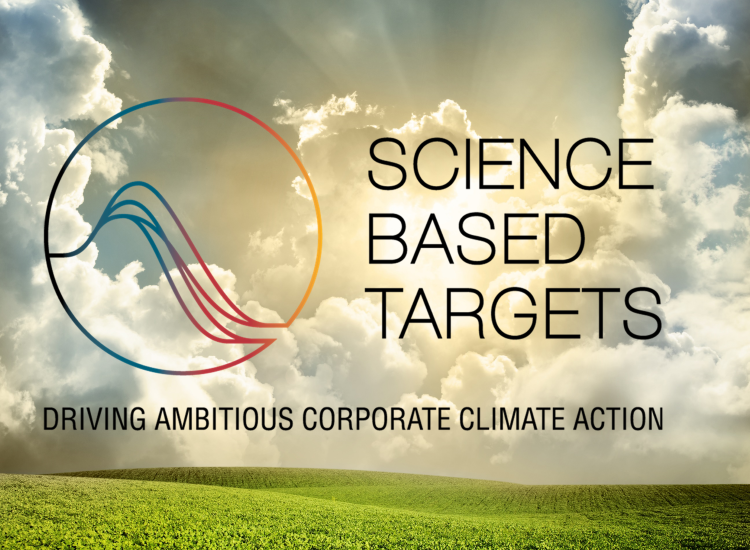 SCIENCE BASED TARGETS

DRIVING AMBITIOUS CORPORATE CLIMATE ACTION